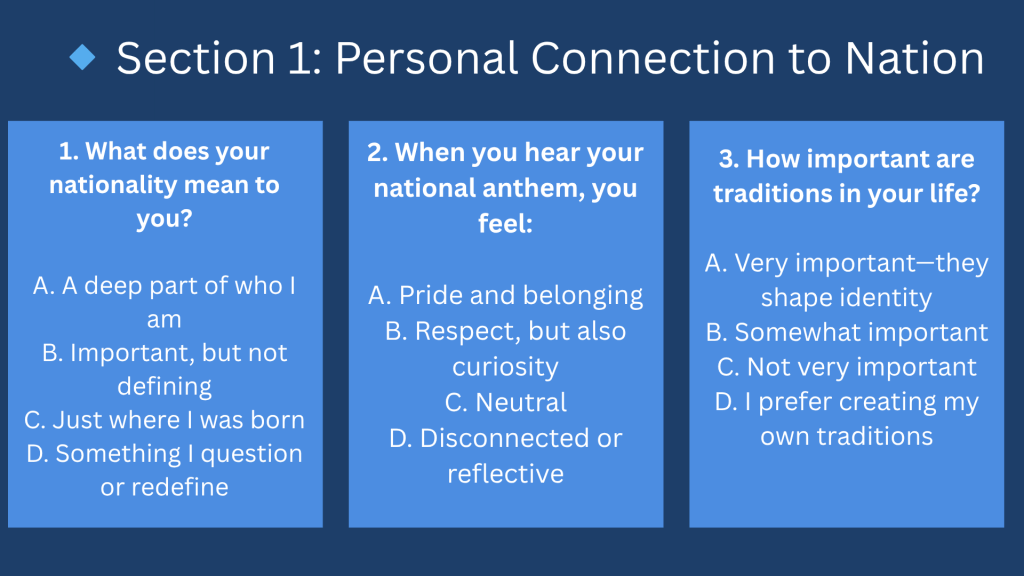 Section 1: Personal Connection to Nation

1. What does your nationality mean to you?

A. A deep part of who I am
B. Important, but not defining
C. Just where I was born
D. Something I question or redefine

2. When you hear your national anthem, you feel:

A. Pride and belonging
B. Respect, but also curiosity
C. Neutral
D. Disconnected or reflective

3. How important are traditions in your life?

A. Very important—they shape identity
B. Somewhat important
C. Not very important
D. I prefer creating my own traditions